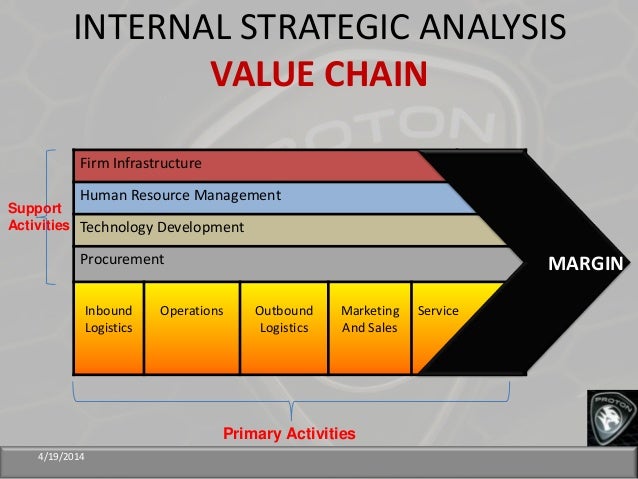 INTERNAL STRATEGIC ANALYSIS
VALUE CHAIN

PROTON

Support Activities

Firm Infrastructure
Human Resource Management
Technology Development
Procurement

MARGIN

Inbound Logistics
Operations
Outbound Logistics
Marketing And Sales
Service

Primary Activities

PROTON

4/19/2014